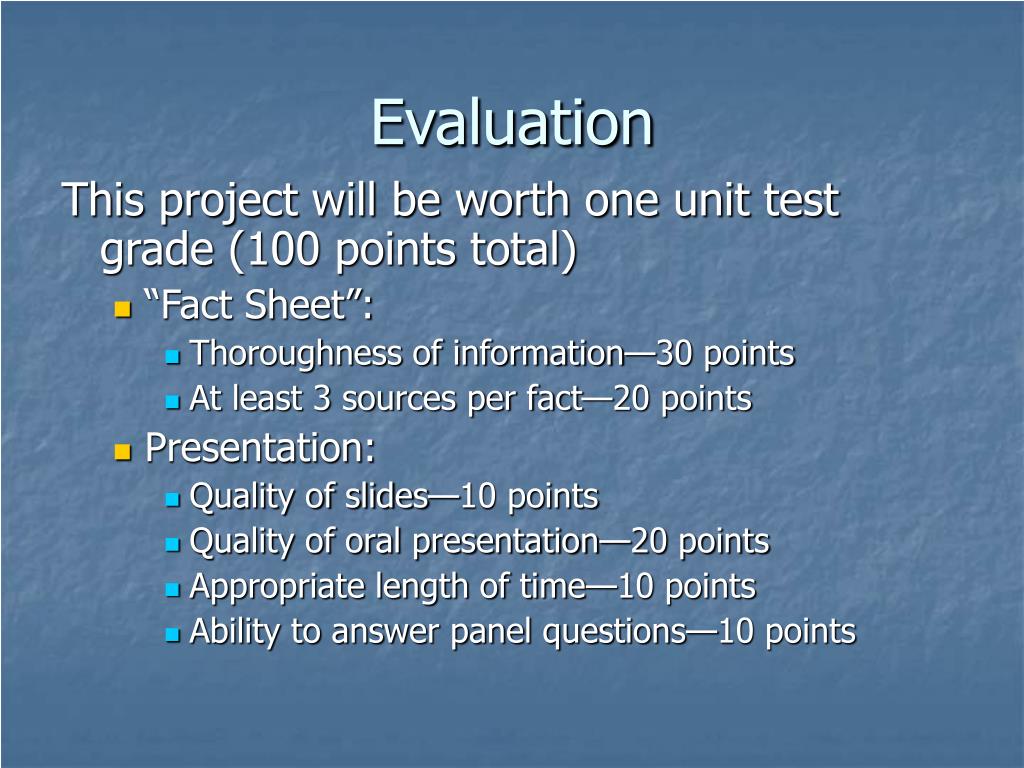 Evaluation

This project will be worth one unit test grade (100 points total)

- “Fact Sheet”:
  - Thoroughness of information—30 points
  - At least 3 sources per fact—20 points
- Presentation:
  - Quality of slides—10 points
  - Quality of oral presentation—20 points
  - Appropriate length of time—10 points
  - Ability to answer panel questions—10 points